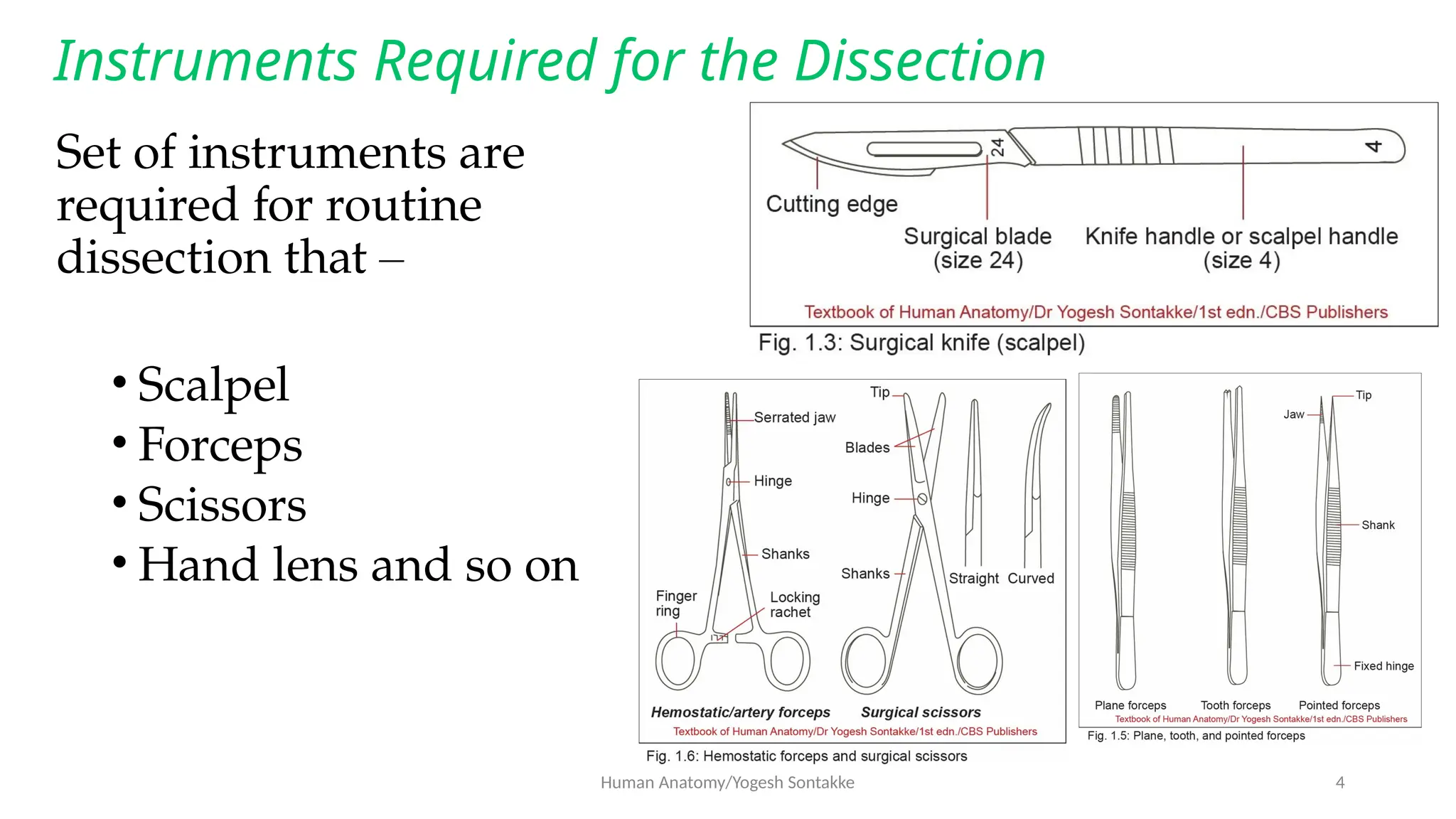 Instruments Required for the Dissection

Set of instruments are required for routine dissection that –

• Scalpel
• Forceps
• Scissors
• Hand lens and so on

24

4

Cutting edge

Surgical blade (size 24)

Knife handle or scalpel handle (size 4)

Textbook of Human Anatomy/Dr Yogesh Sontakke/1st edn./CBS Publishers

Fig. 1.3: Surgical knife (scalpel)

Serrated jaw

Hinge

Shanks

Finger ring

Locking rachet

Tip

Blades

Hinge

Shanks

Straight

Curved

Hemostatic/artery forceps

Surgical scissors

Textbook of Human Anatomy/Dr Yogesh Sontakke/1st edn./CBS Publishers

Fig. 1.6: Hemostatic forceps and surgical scissors

Tip

Jaw

Shank

Fixed hinge

Plane forceps

Tooth forceps

Pointed forceps

Textbook of Human Anatomy/Dr Yogesh Sontakke/1st edn./CBS Publishers

Fig. 1.5: Plane, tooth, and pointed forceps

Human Anatomy/Yogesh Sontakke

4